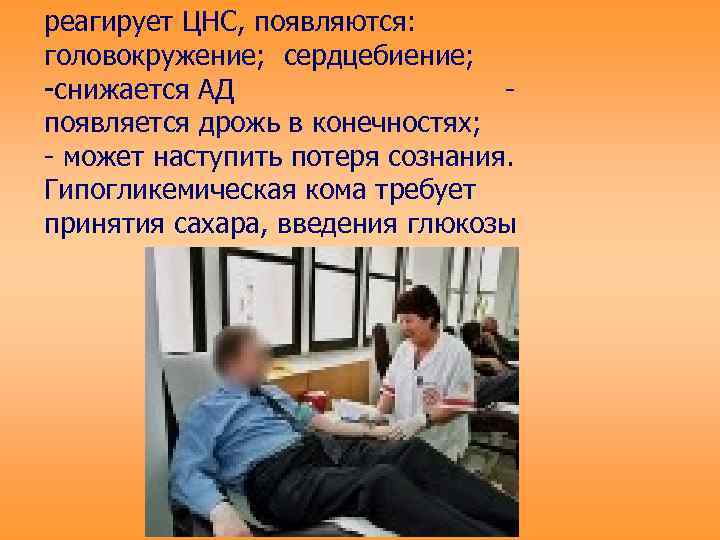 реагирует ЦНС, появляются: головокружение; сердцебиение; -снижается АД - появляется дрожь в конечностях; - может наступить потеря сознания. Гипогликемическая кома требует принятия сахара, введения глюкозы